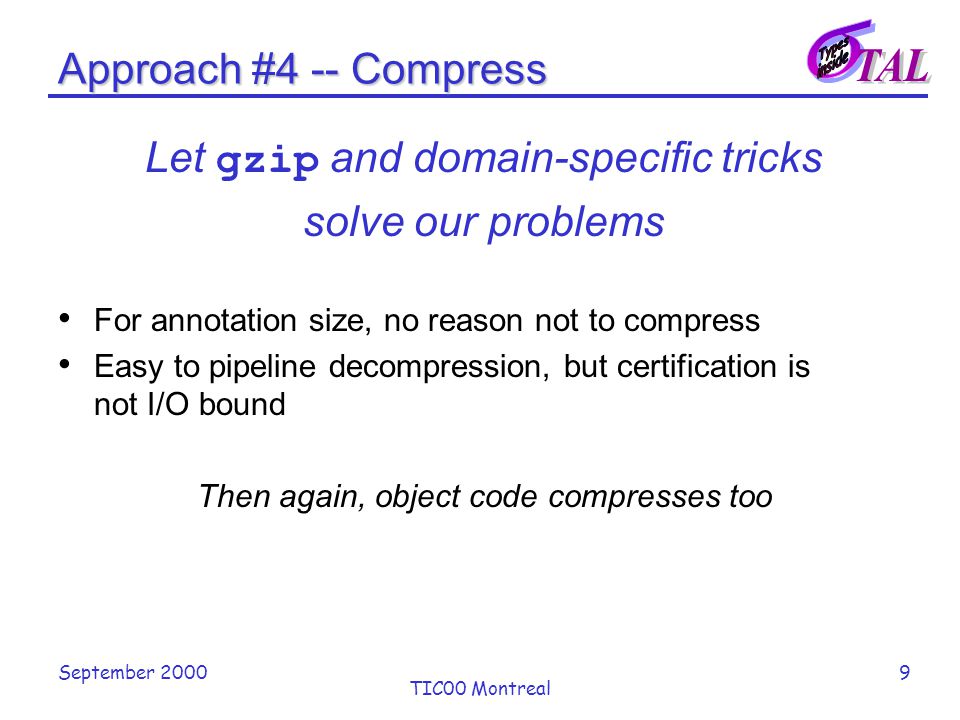 Approach #4 -- Compress

Types inside TAL

Let gzip and domain-specific tricks solve our problems

• For annotation size, no reason not to compress
• Easy to pipeline decompression, but certification is not I/O bound

Then again, object code compresses too

September 2000

TIC00 Montreal

9